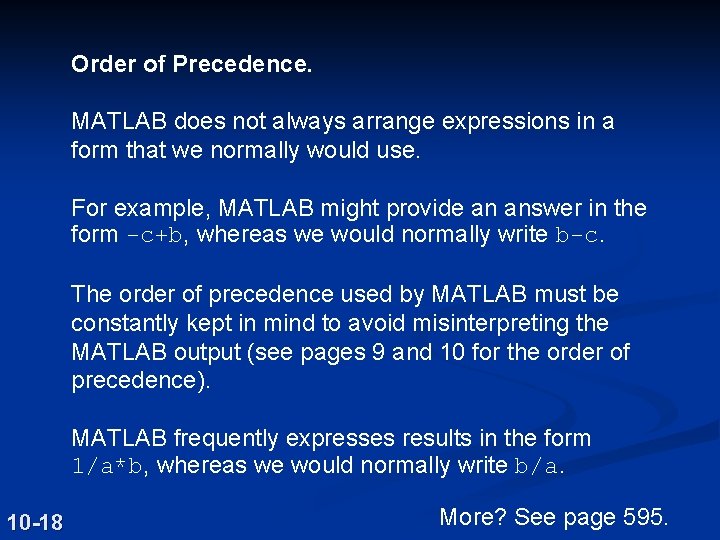 Order of Precedence.

MATLAB does not always arrange expressions in a form that we normally would use.

For example, MATLAB might provide an answer in the form -c+b, whereas we would normally write b-c.

The order of precedence used by MATLAB must be constantly kept in mind to avoid misinterpreting the MATLAB output (see pages 9 and 10 for the order of precedence).

MATLAB frequently expresses results in the form 1/a*b, whereas we would normally write b/a.

10-18

More? See page 595.